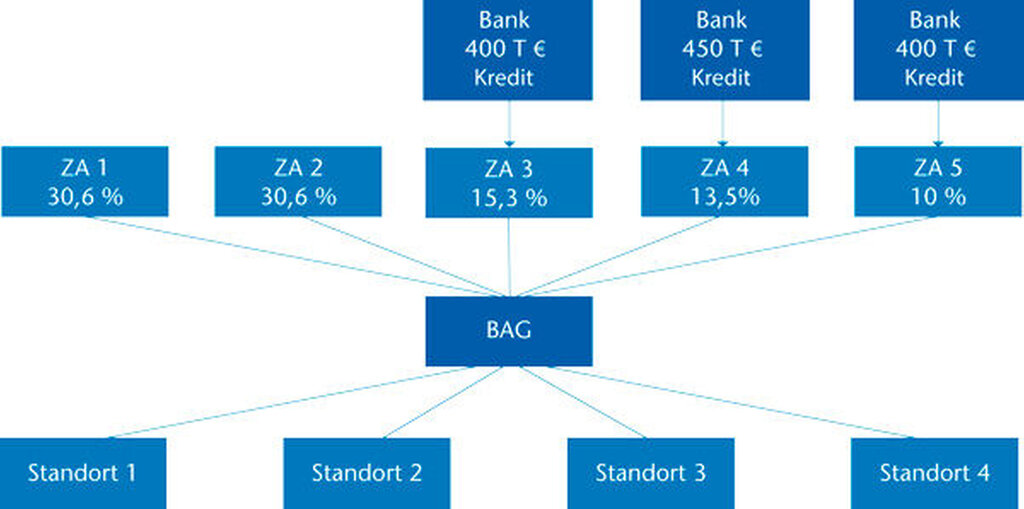 Bank
400 T €
Kredit

Bank
450 T €
Kredit

Bank
400 T €
Kredit

ZA 1
30,6 %

ZA 2
30,6 %

ZA 3
15,3 %

ZA 4
13,5%

ZA 5
10 %

BAG

Standort 1

Standort 2

Standort 3

Standort 4